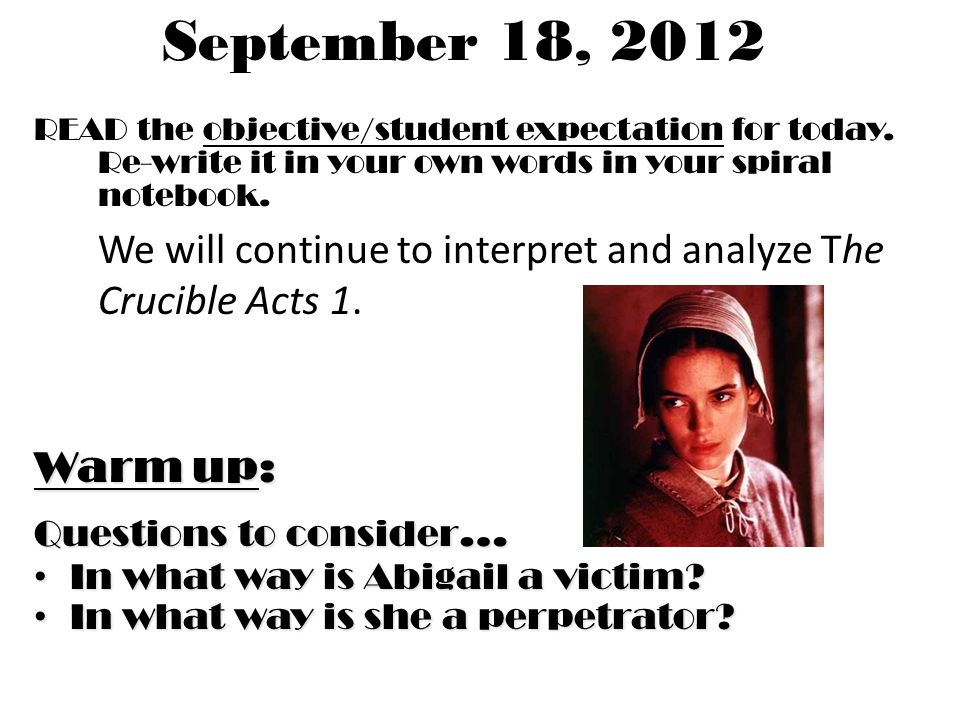 September 18, 2012

READ the objective/student expectation for today. Re-write it in your own words in your spiral notebook.

We will continue to interpret and analyze The Crucible Acts 1.

Warm up:

Questions to consider…
• In what way is Abigail a victim?
• In what way is she a perpetrator?